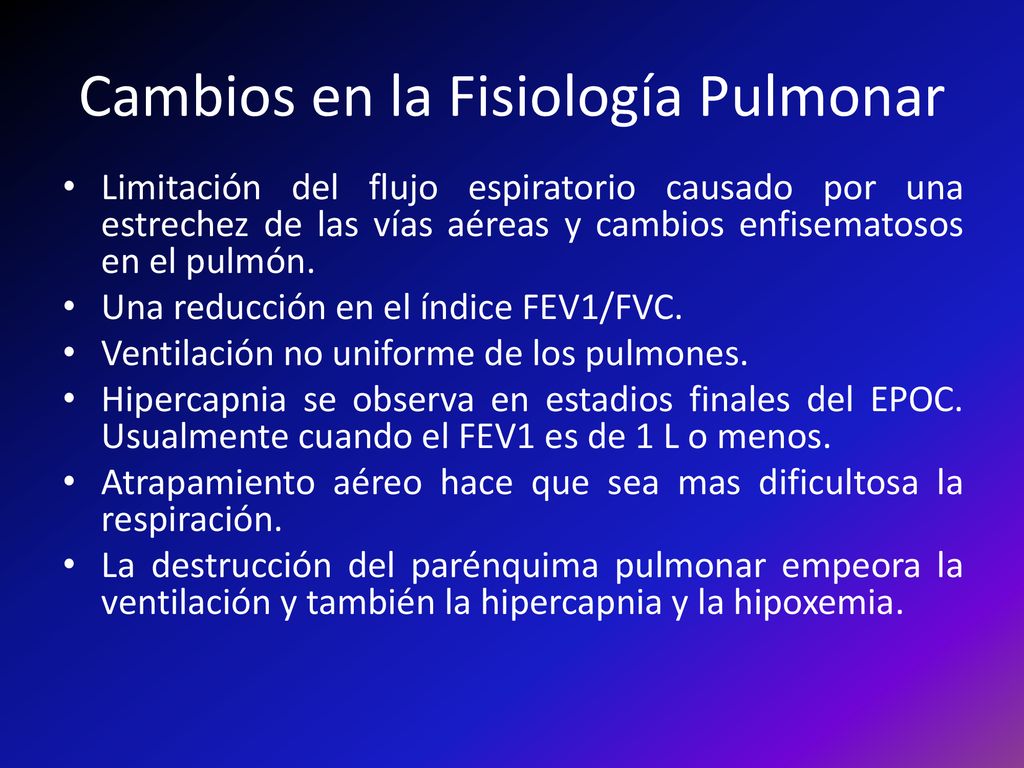 Cambios en la Fisiología Pulmonar

• Limitación del flujo espiratorio causado por una estrechez de las vías aéreas y cambios enfisematosos en el pulmón.
• Una reducción en el índice FEV1/FVC.
• Ventilación no uniforme de los pulmones.
• Hipercapnia se observa en estadios finales del EPOC. Usualmente cuando el FEV1 es de 1 L o menos.
• Atrapamiento aéreo hace que sea mas dificultosa la respiración.
• La destrucción del parénquima pulmonar empeora la ventilación y también la hipercapnia y la hipoxemia.